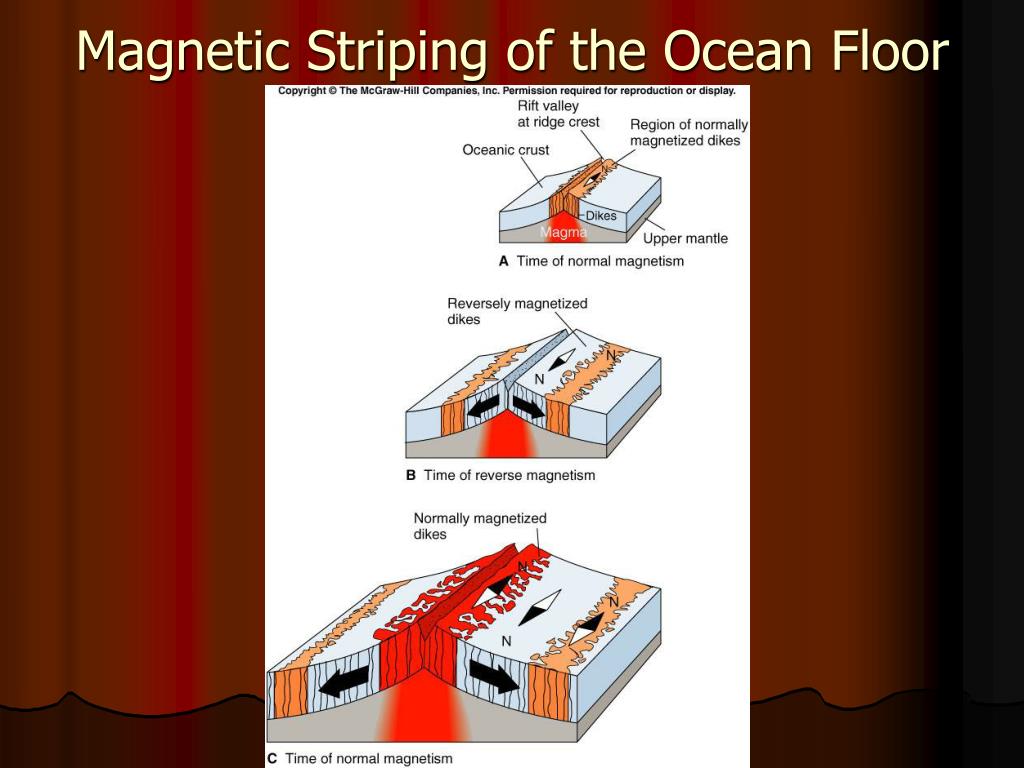 Magnetic Striping of the Ocean Floor

Copyright © The McGraw-Hill Companies, Inc. Permission required for reproduction or display.

Rift valley at ridge crest

Region of normally magnetized dikes

Oceanic crust

Dikes

Magma

Upper mantle

A Time of normal magnetism

Reversely magnetized dikes

N

N

B Time of reverse magnetism

Normally magnetized dikes

N

N

N

C Time of normal magnetism